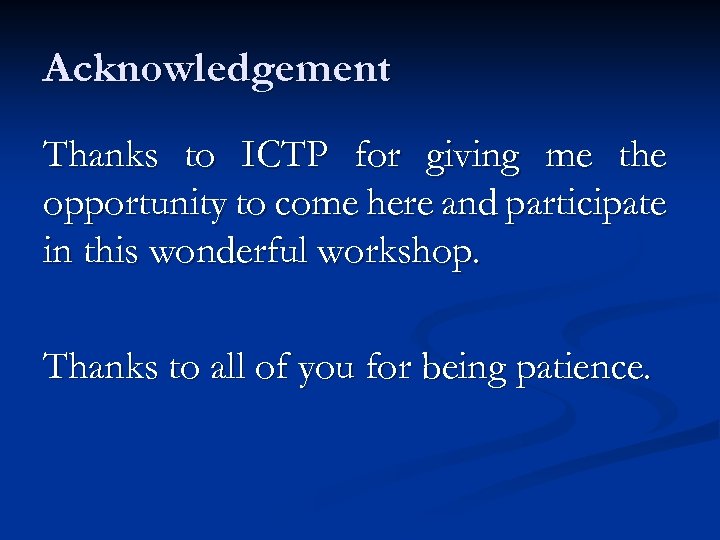 Acknowledgement

Thanks to ICTP for giving me the opportunity to come here and participate in this wonderful workshop.

Thanks to all of you for being patience.